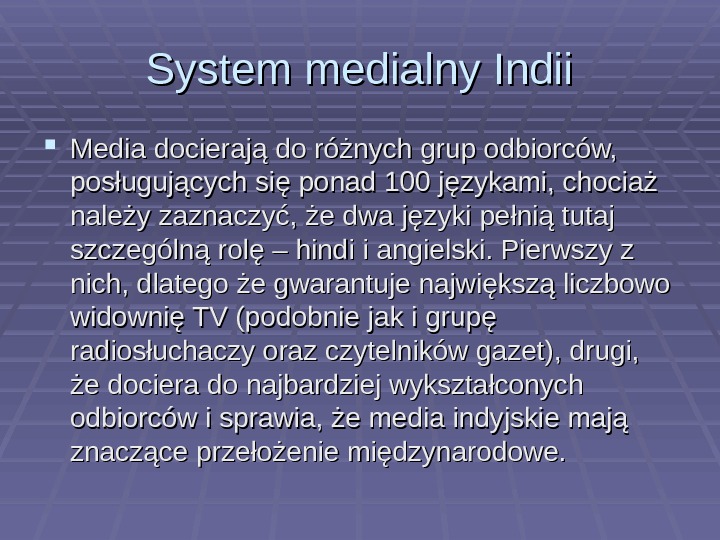 System medialny Indii

Media docierają do różnych grup odbiorców, posługujących się ponad 100 językami, chociaż należy zaznaczyć, że dwa języki pełnią tutaj szczególną rolę – hindi i angielski. Pierwszy z nich, dlatego że gwarantuje największą liczbowo widownię TV (podobnie jak i grupę radiosłuchaczy oraz czytelników gazet), drugi, że dociera do najbardziej wykształconych odbiorców i sprawia, że media indyjskie mają znaczące przełożenie międzynarodowe.